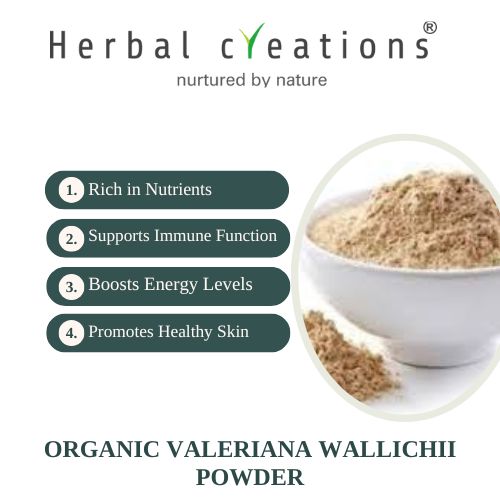 Herbal creations®
nurtured by nature

1. Rich in Nutrients
2. Supports Immune Function
3. Boosts Energy Levels
4. Promotes Healthy Skin

ORGANIC VALERIANA WALLICHII POWDER